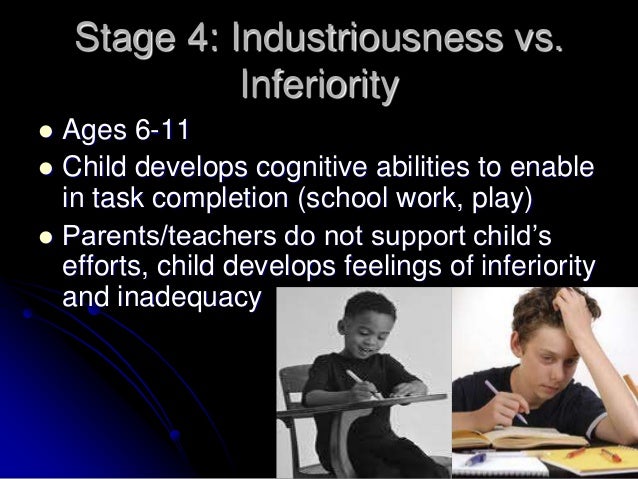 Stage 4: Industriousness vs. Inferiority

- Ages 6-11
- Child develops cognitive abilities to enable in task completion (school work, play)
- Parents/teachers do not support child's efforts, child develops feelings of inferiority and inadequacy